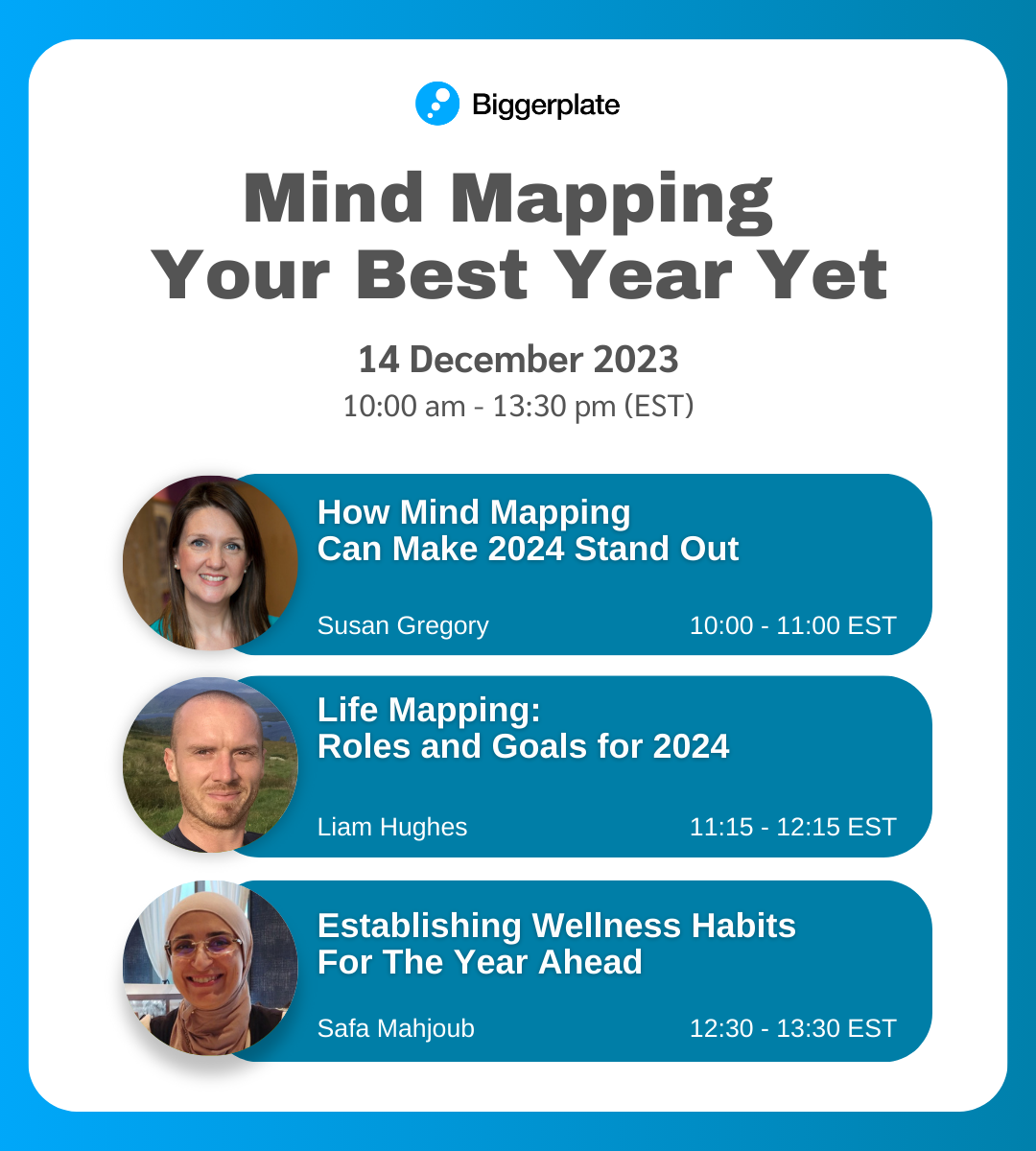 Biggerplate

Mind Mapping
Your Best Year Yet

14 December 2023
10:00 am - 13:30 pm (EST)

How Mind Mapping
Can Make 2024 Stand Out
Susan Gregory
10:00 - 11:00 EST

Life Mapping:
Roles and Goals for 2024
Liam Hughes
11:15 - 12:15 EST

Establishing Wellness Habits
For The Year Ahead
Safa Mahjoub
12:30 - 13:30 EST